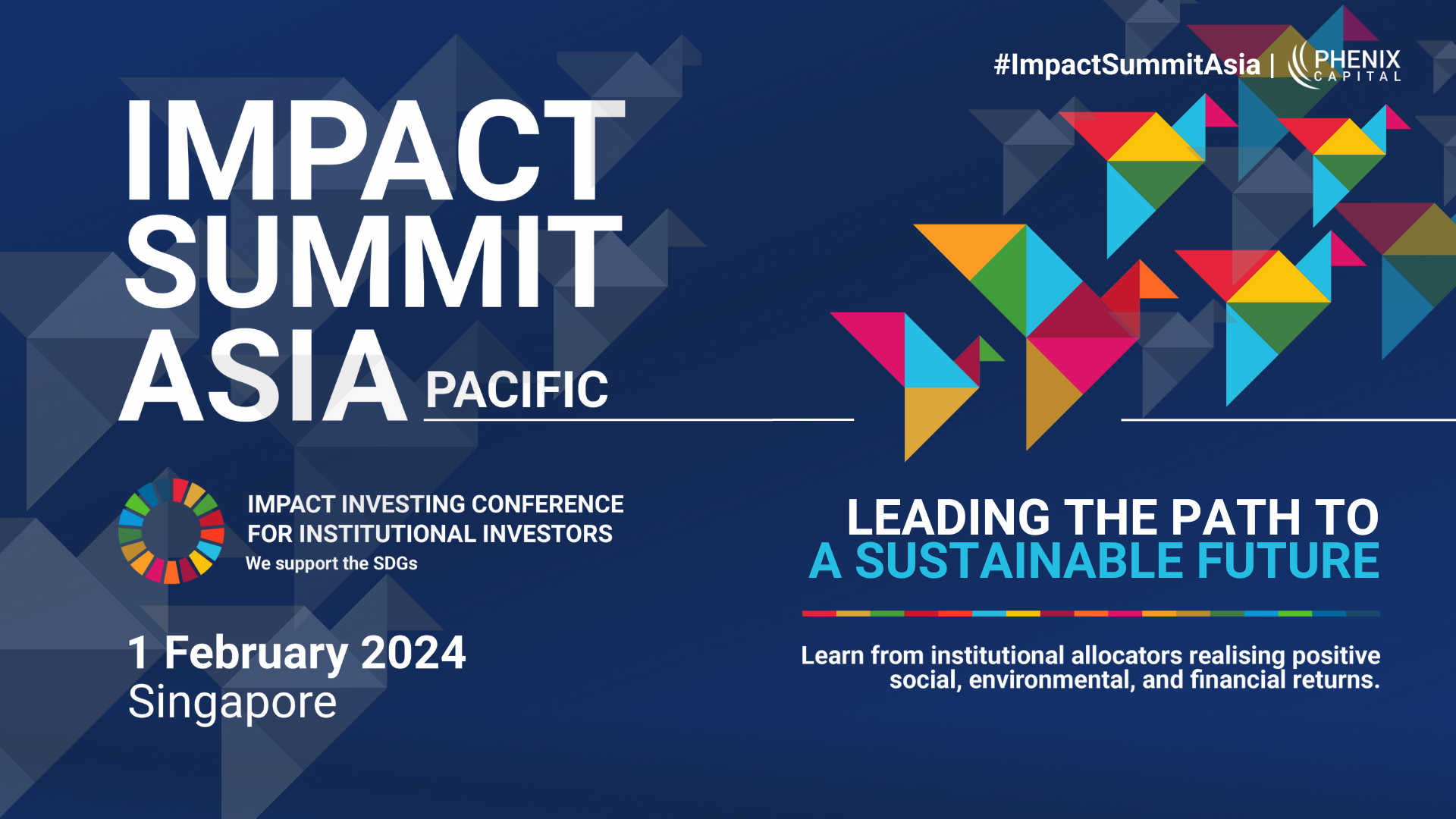 #ImpactSummitAsia | PHENIX CAPITAL

IMPACT SUMMIT ASIA PACIFIC

IMPACT INVESTING CONFERENCE FOR INSTITUTIONAL INVESTORS
We support the SDGs

1 February 2024
Singapore

LEADING THE PATH TO A SUSTAINABLE FUTURE

Learn from institutional allocators realising positive social, environmental, and financial returns.